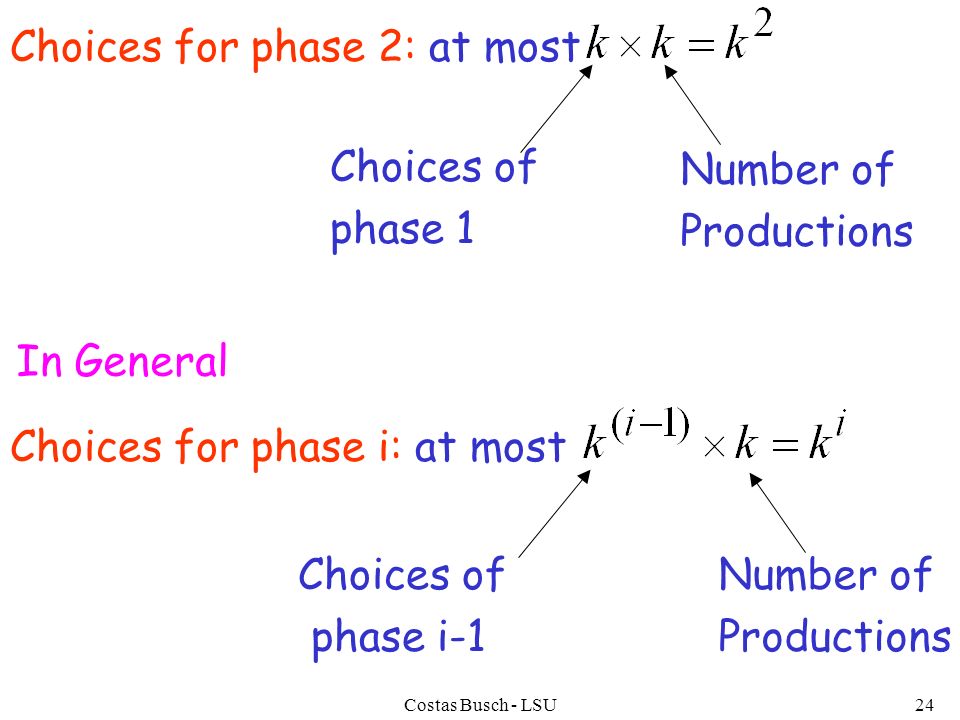 Choices for phase 2: at most $k \times k = k^2$

Choices of phase 1

Number of Productions

In General

Choices for phase i: at most $k^{(i-1)} \times k = k^i$

Choices of phase i-1

Number of Productions

Costas Busch - LSU

24